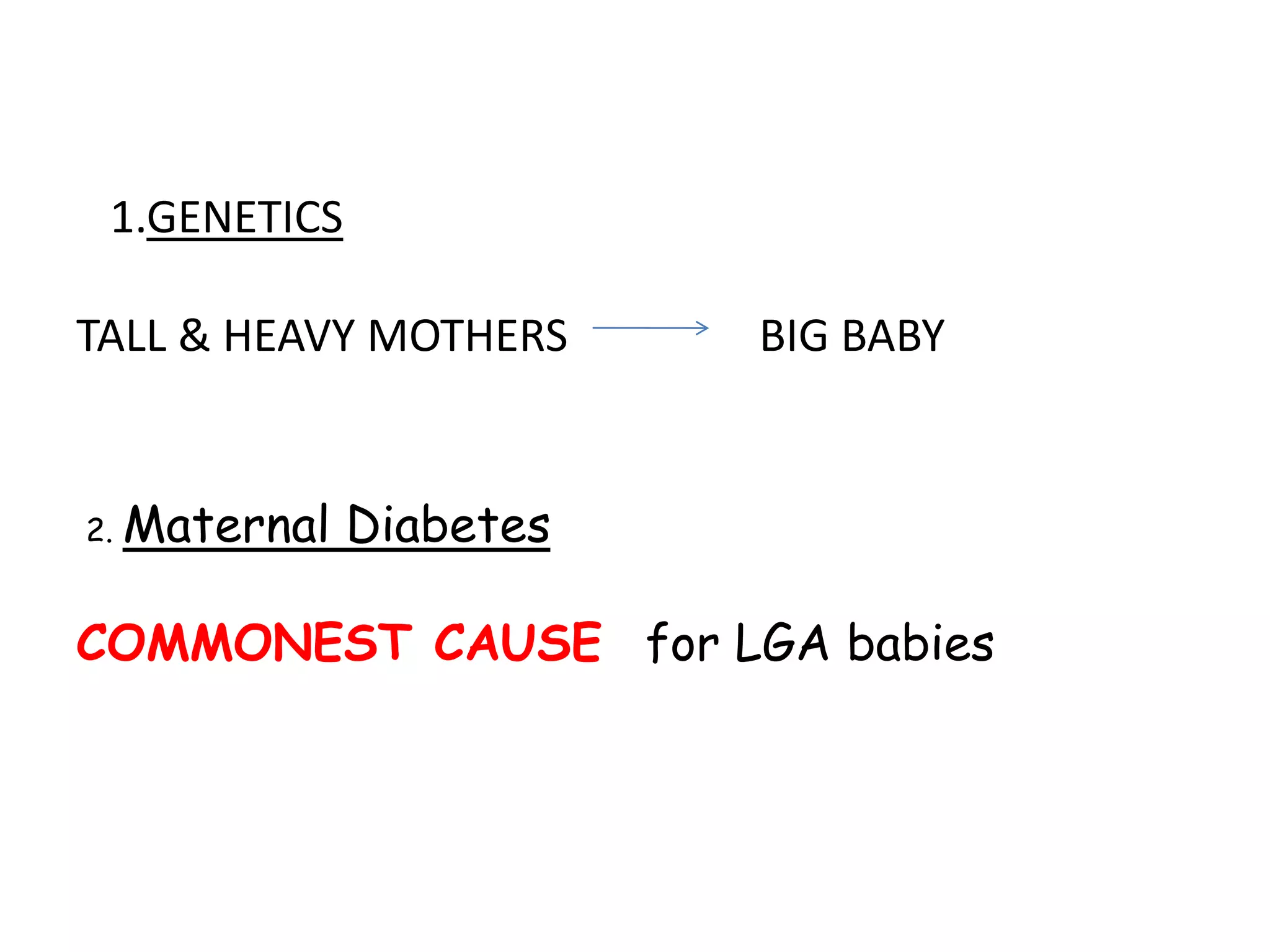 1.GENETICS

TALL & HEAVY MOTHERS → BIG BABY

2. Maternal Diabetes

COMMONEST CAUSE for LGA babies